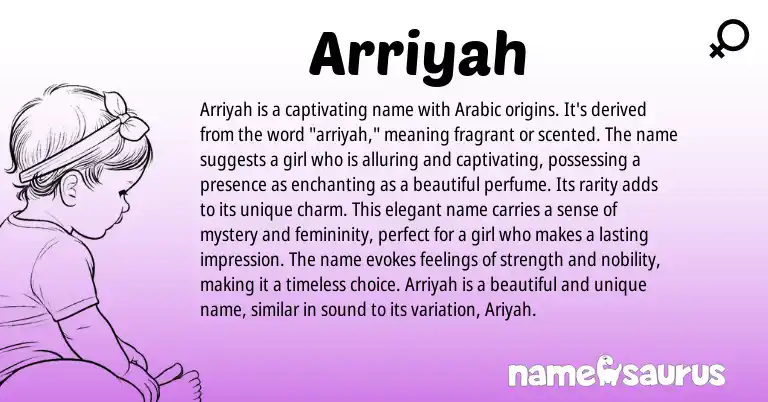 Arriyah

Arriyah is a captivating name with Arabic origins. It's derived from the word "arriyah," meaning fragrant or scented. The name suggests a girl who is alluring and captivating, possessing a presence as enchanting as a beautiful perfume. Its rarity adds to its unique charm. This elegant name carries a sense of mystery and femininity, perfect for a girl who makes a lasting impression. The name evokes feelings of strength and nobility, making it a timeless choice. Arriyah is a beautiful and unique name, similar in sound to its variation, Ariyah.

namesaurus